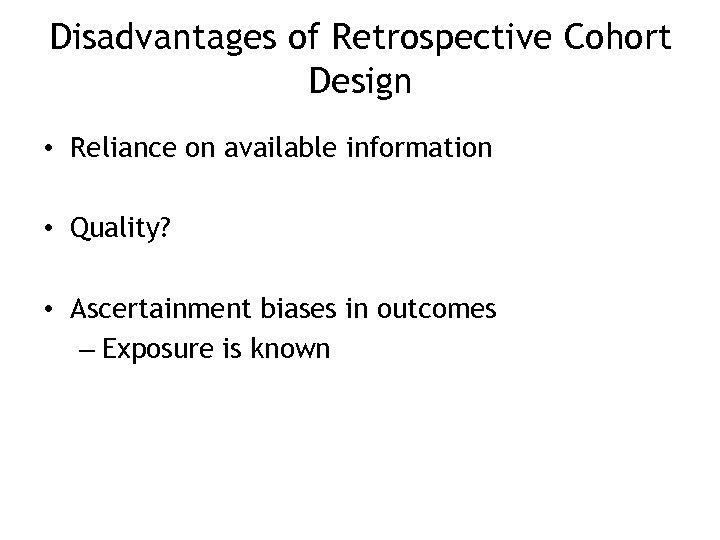 Disadvantages of Retrospective Cohort Design

• Reliance on available information

• Quality?

• Ascertainment biases in outcomes
– Exposure is known